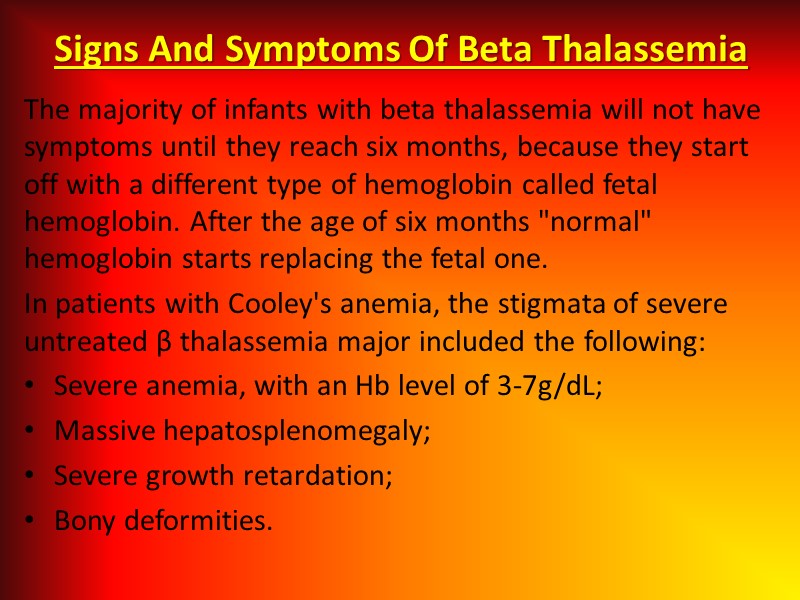 Signs And Symptoms Of Beta Thalassemia

The majority of infants with beta thalassemia will not have symptoms until they reach six months, because they start off with a different type of hemoglobin called fetal hemoglobin. After the age of six months "normal" hemoglobin starts replacing the fetal one.

In patients with Cooley's anemia, the stigmata of severe untreated β thalassemia major included the following:

• Severe anemia, with an Hb level of 3-7g/dL;
• Massive hepatosplenomegaly;
• Severe growth retardation;
• Bony deformities.